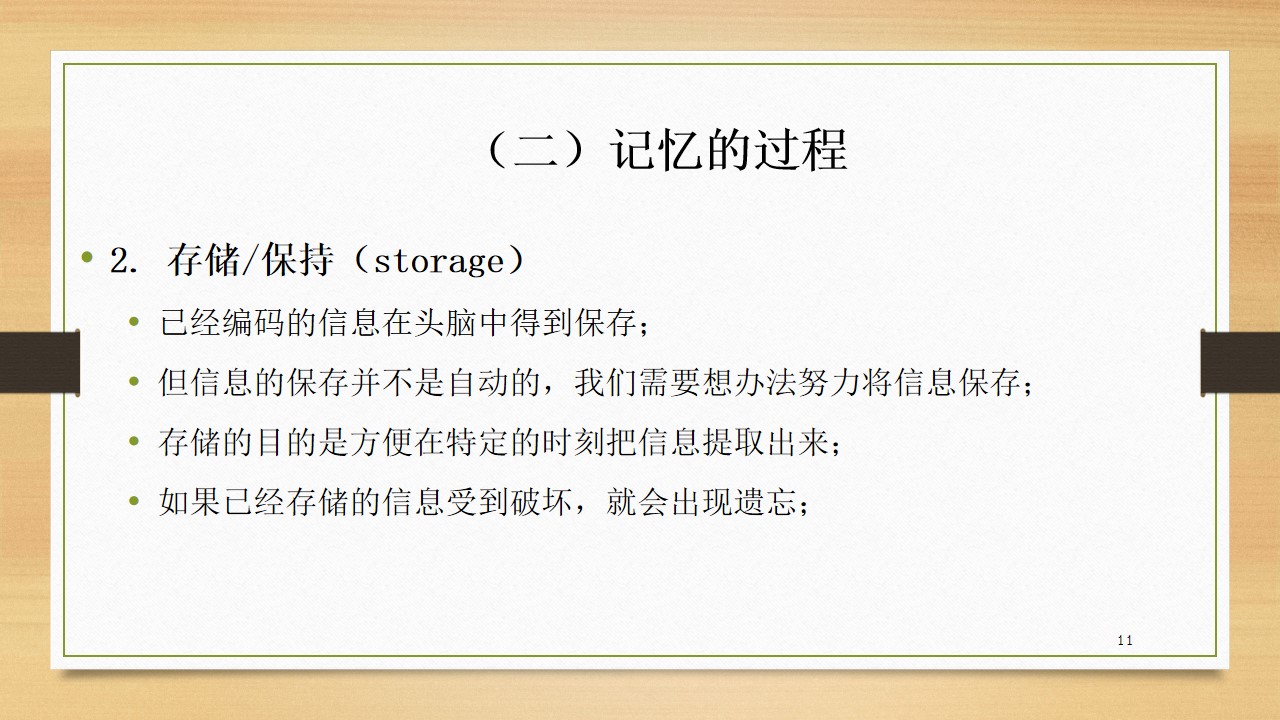 （二）记忆的过程

• 2. 存储/保持（storage）
  • 已经编码的信息在头脑中得到保存；
  • 但信息的保存并不是自动的，我们需要想办法努力将信息保存；
  • 存储的目的是方便在特定的时刻把信息提取出来；
  • 如果已经存储的信息受到破坏，就会出现遗忘；

11